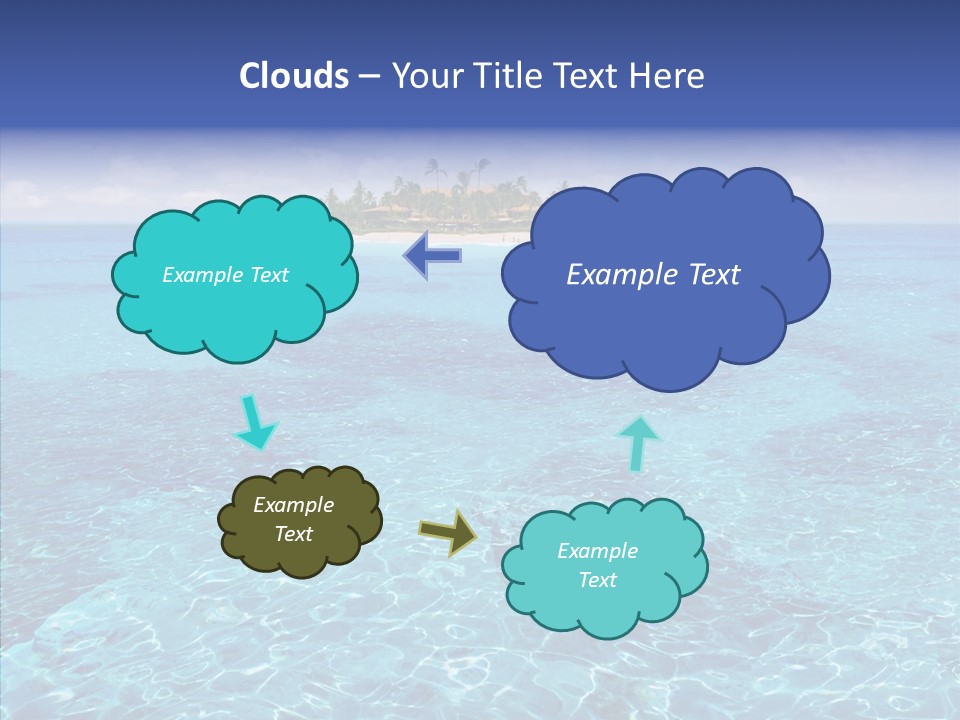 Clouds – Your Title Text Here

Example Text

Example Text

Example Text

Example Text